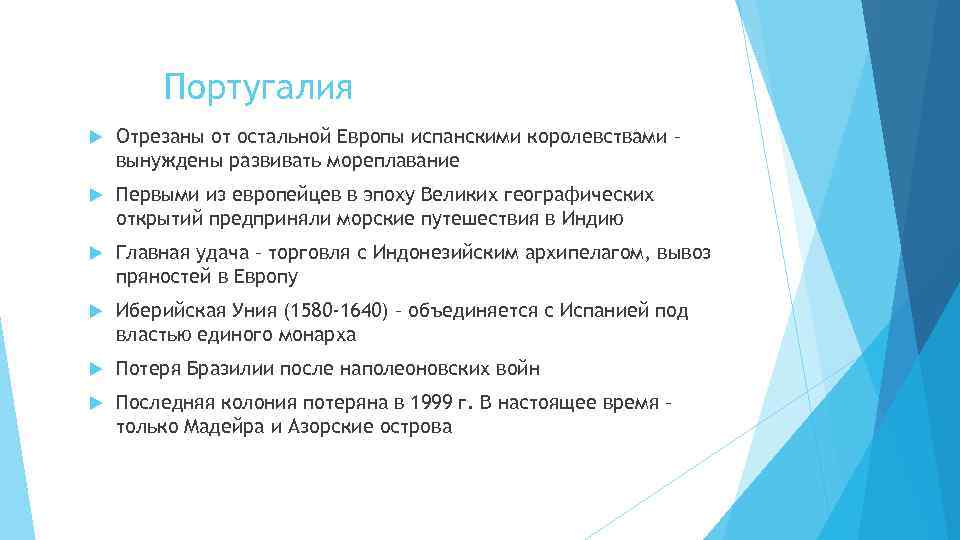 Португалия

Отрезаны от остальной Европы испанскими королевствами – вынуждены развивать мореплавание

Первыми из европейцев в эпоху Великих географических открытий предприняли морские путешествия в Индию

Главная удача – торговля с Индонезийским архипелагом, вывоз пряностей в Европу

Иберийская Уния (1580-1640) – объединяется с Испанией под властью единого монарха

Потеря Бразилии после наполеоновских войн

Последняя колония потеряна в 1999 г. В настоящее время – только Мадейра и Азорские острова